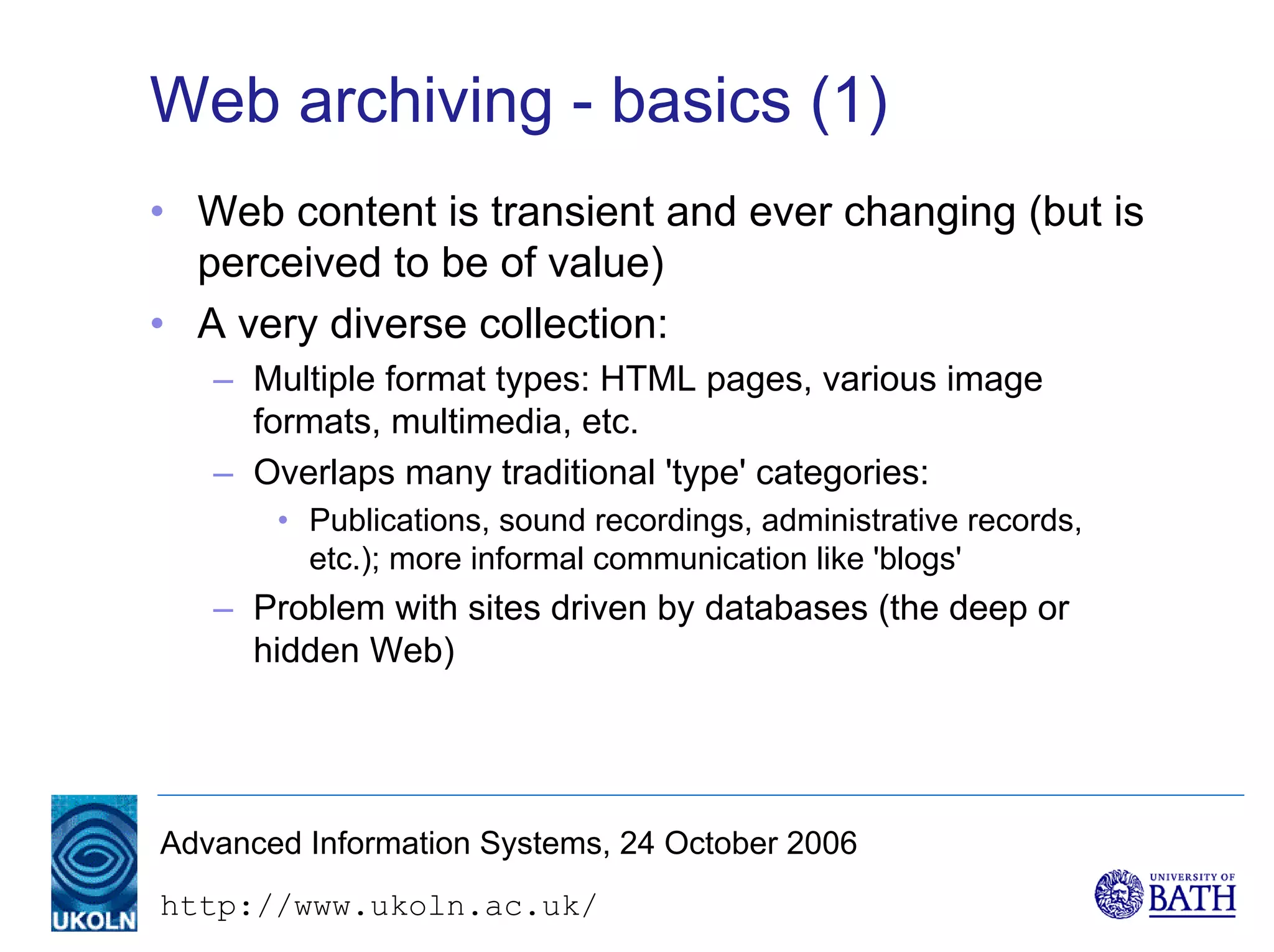 Web archiving - basics (1)

• Web content is transient and ever changing (but is perceived to be of value)
• A very diverse collection:
– Multiple format types: HTML pages, various image formats, multimedia, etc.
– Overlaps many traditional 'type' categories:
• Publications, sound recordings, administrative records, etc.); more informal communication like 'blogs'
– Problem with sites driven by databases (the deep or hidden Web)

UKOLN

Advanced Information Systems, 24 October 2006

http://www.ukoln.ac.uk/

UNIVERSITY OF BATH